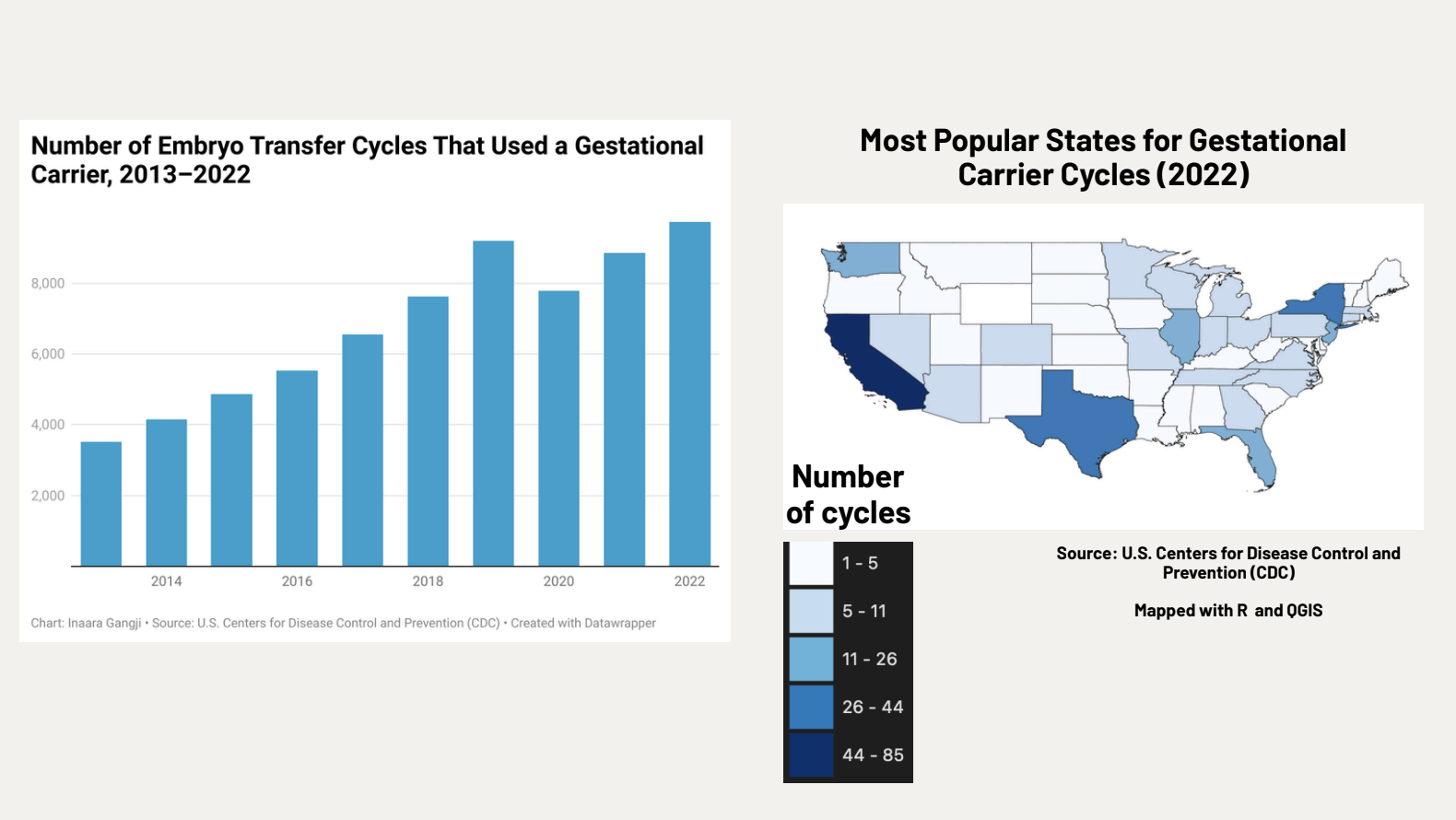 Number of Embryo Transfer Cycles That Used a Gestational Carrier, 2013–2022

8,000
6,000
4,000
2,000

2014
2016
2018
2020
2022

Chart: Inaara Gangji • Source: U.S. Centers for Disease Control and Prevention (CDC) • Created with Datawrapper

Most Popular States for Gestational Carrier Cycles (2022)

Number of cycles

1 - 5
5 - 11
11 - 26
26 - 44
44 - 85

Source: U.S. Centers for Disease Control and Prevention (CDC)

Mapped with R and QGIS